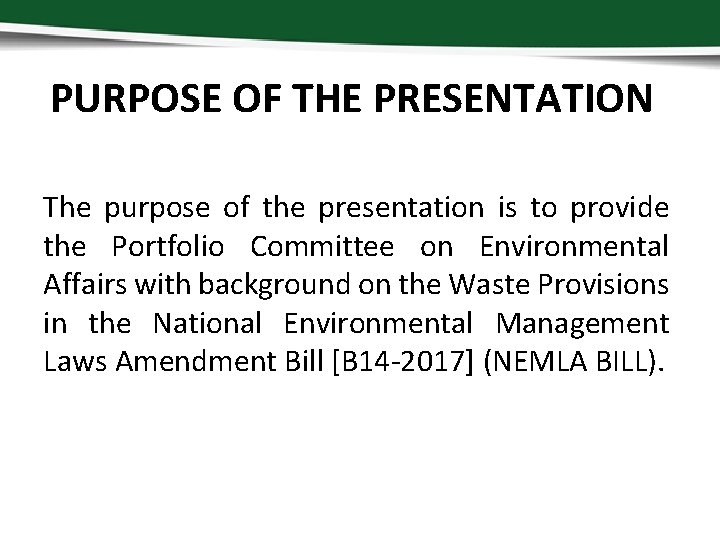 PURPOSE OF THE PRESENTATION

The purpose of the presentation is to provide the Portfolio Committee on Environmental Affairs with background on the Waste Provisions in the National Environmental Management Laws Amendment Bill [B14-2017] (NEMLA BILL).